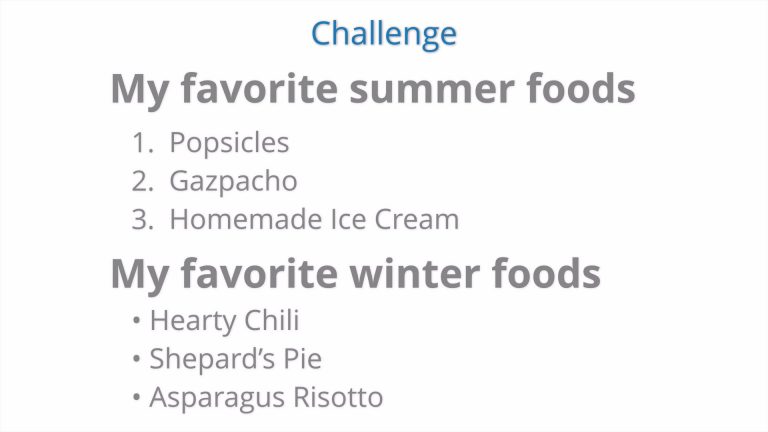 Challenge

My favorite summer foods

1. Popsicles
2. Gazpacho
3. Homemade Ice Cream

My favorite winter foods

• Hearty Chili
• Shepard's Pie
• Asparagus Risotto